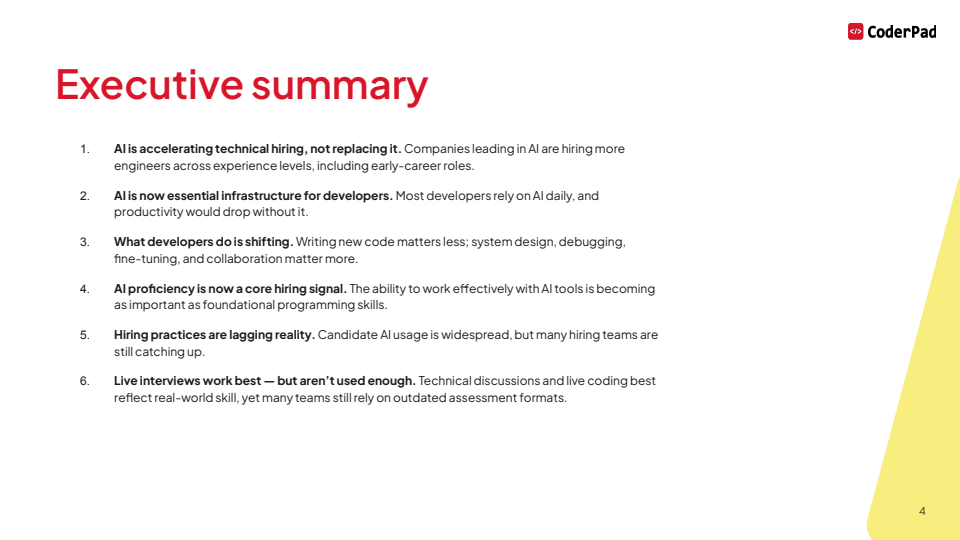 CoderPad

Executive summary

1. AI is accelerating technical hiring, not replacing it. Companies leading in AI are hiring more engineers across experience levels, including early-career roles.

2. AI is now essential infrastructure for developers. Most developers rely on AI daily, and productivity would drop without it.

3. What developers do is shifting. Writing new code matters less; system design, debugging, fine-tuning, and collaboration matter more.

4. AI proficiency is now a core hiring signal. The ability to work effectively with AI tools is becoming as important as foundational programming skills.

5. Hiring practices are lagging reality. Candidate AI usage is widespread, but many hiring teams are still catching up.

6. Live interviews work best — but aren't used enough. Technical discussions and live coding best reflect real-world skill, yet many teams still rely on outdated assessment formats.

4